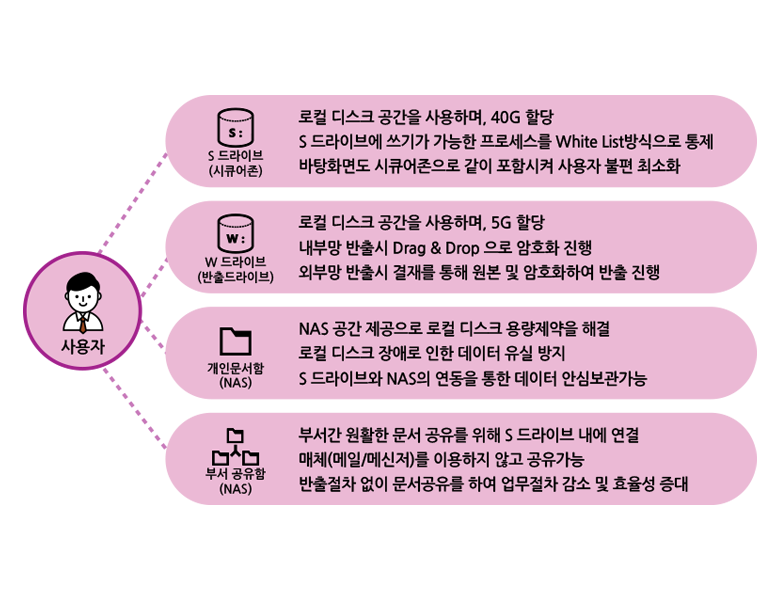 사용자

S:
S 드라이브
(시큐어존)

로컬 디스크 공간을 사용하며, 40G 할당
S 드라이브에 쓰기가 가능한 프로세스를 White List방식으로 통제
바탕화면도 시큐어존으로 같이 포함시켜 사용자 불편 최소화

W:
W 드라이브
(반출드라이브)

로컬 디스크 공간을 사용하며, 5G 할당
내부망 반출시 Drag & Drop 으로 암호화 진행
외부망 반출시 결재를 통해 원본 및 암호화하여 반출 진행

개인문서함
(NAS)

NAS 공간 제공으로 로컬 디스크 용량제약을 해결
로컬 디스크 장애로 인한 데이터 유실 방지
S 드라이브와 NAS의 연동을 통한 데이터 안심보관가능

부서 공유함
(NAS)

부서간 원활한 문서 공유를 위해 S 드라이브 내에 연결
매체(메일/메신저)를 이용하지 않고 공유가능
반출절차 없이 문서공유를 하여 업무절차 감소 및 효율성 증대